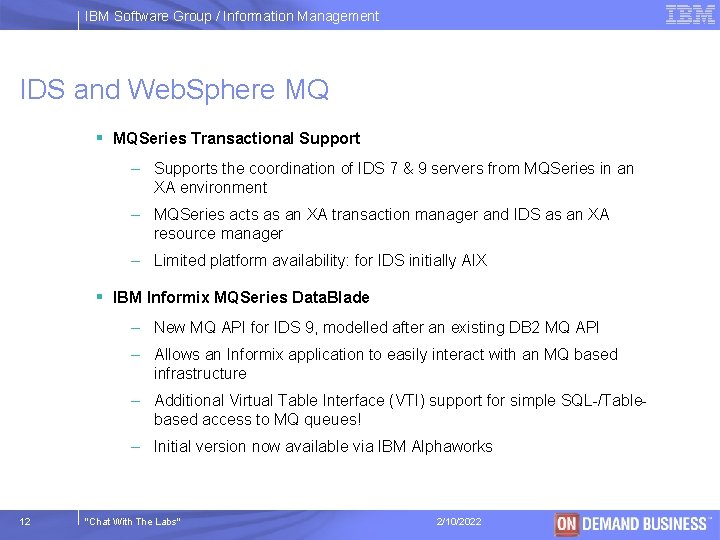 IBM Software Group / Information Management

IBM

IDS and WebSphere MQ

▪ MQSeries Transactional Support

– Supports the coordination of IDS 7 & 9 servers from MQSeries in an XA environment

– MQSeries acts as an XA transaction manager and IDS as an XA resource manager

– Limited platform availability: for IDS initially AIX

▪ IBM Informix MQSeries DataBlade

– New MQ API for IDS 9, modelled after an existing DB2 MQ API

– Allows an Informix application to easily interact with an MQ based infrastructure

– Additional Virtual Table Interface (VTI) support for simple SQL-/Table-based access to MQ queues!

– Initial version now available via IBM Alphaworks

12 "Chat With The Labs" 2/10/2022 ON DEMAND BUSINESS™